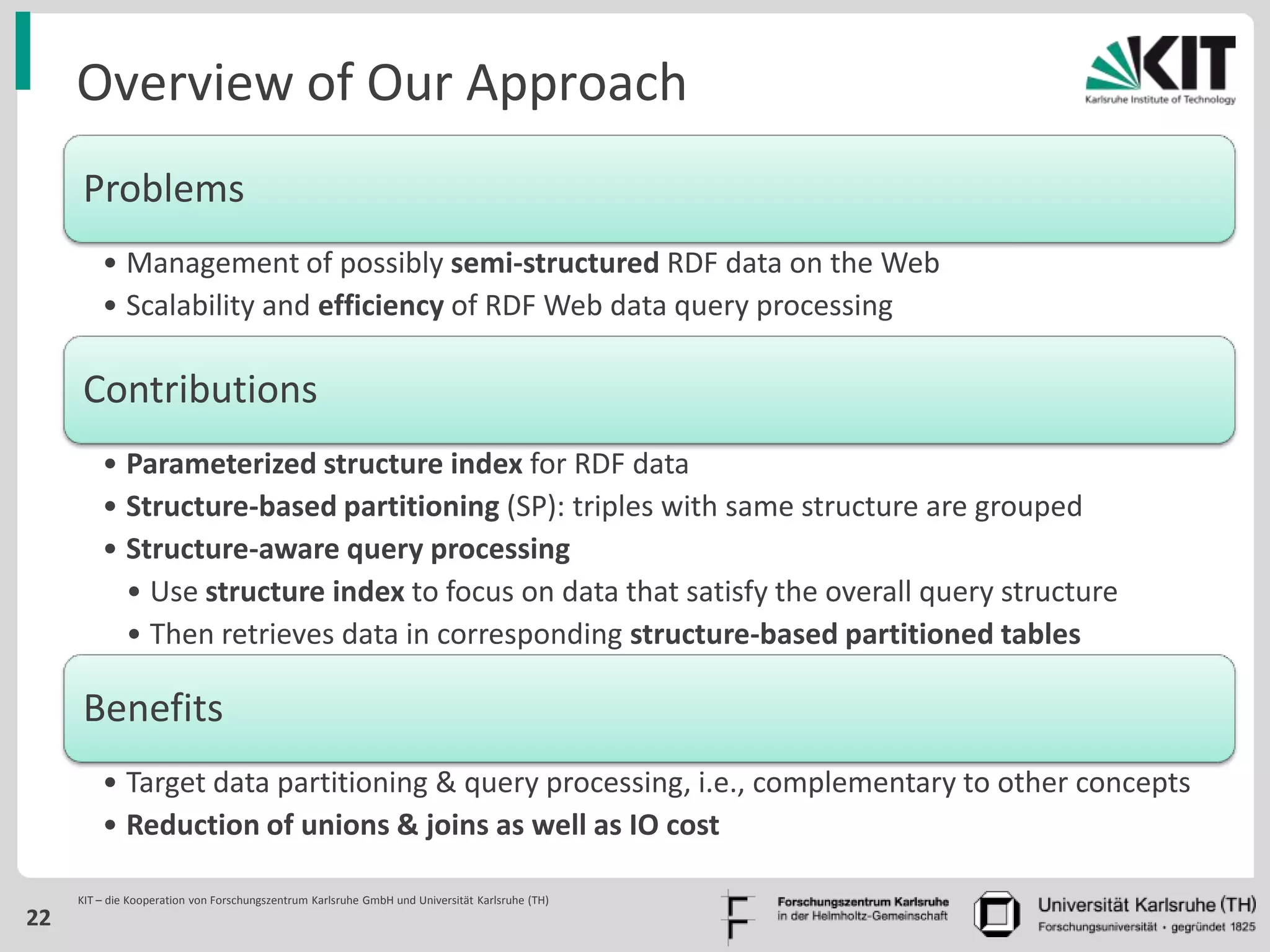 Overview of Our Approach

KIT
Karlsruhe Institute of Technology

Problems

• Management of possibly semi-structured RDF data on the Web
• Scalability and efficiency of RDF Web data query processing

Contributions

• Parameterized structure index for RDF data
• Structure-based partitioning (SP): triples with same structure are grouped
• Structure-aware query processing
  • Use structure index to focus on data that satisfy the overall query structure
  • Then retrieves data in corresponding structure-based partitioned tables

Benefits

• Target data partitioning & query processing, i.e., complementary to other concepts
• Reduction of unions & joins as well as IO cost

22

KIT – die Kooperation von Forschungszentrum Karlsruhe GmbH und Universität Karlsruhe (TH)

Forschungszentrum Karlsruhe
in der Helmholtz-Gemeinschaft

Universität Karlsruhe (TH)
Forschungsuniversität • gegründet 1825